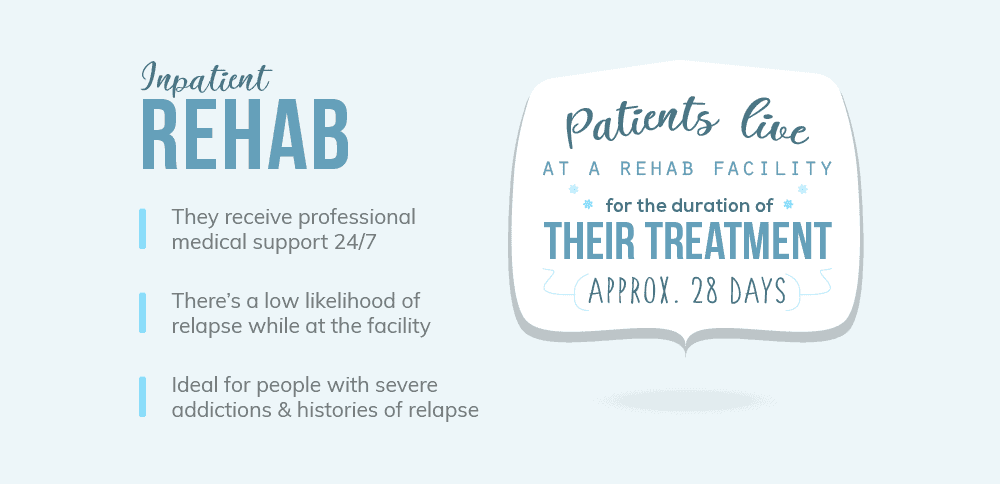 Inpatient
REHAB

They receive professional medical support 24/7

There's a low likelihood of relapse while at the facility

Ideal for people with severe addictions & histories of relapse

Patients live
AT A REHAB FACILITY
for the duration of
THEIR TREATMENT
APPROX. 28 DAYS